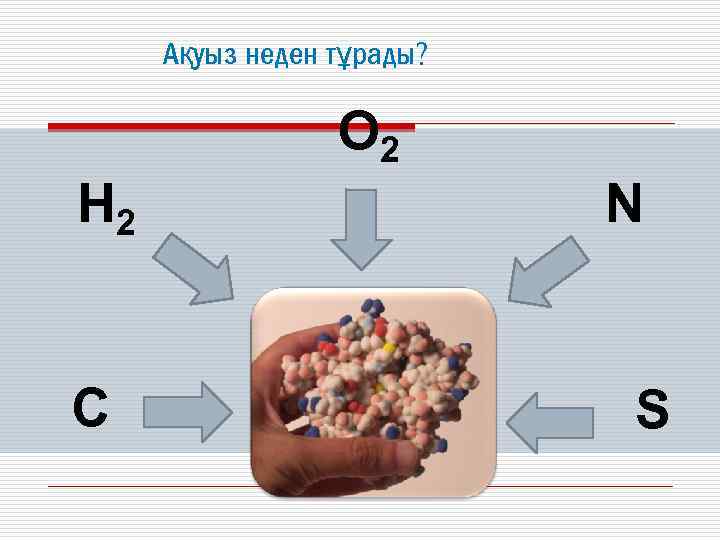 Ақуыз неден тұрады?

$O_2$

$H_2$

N

C

S